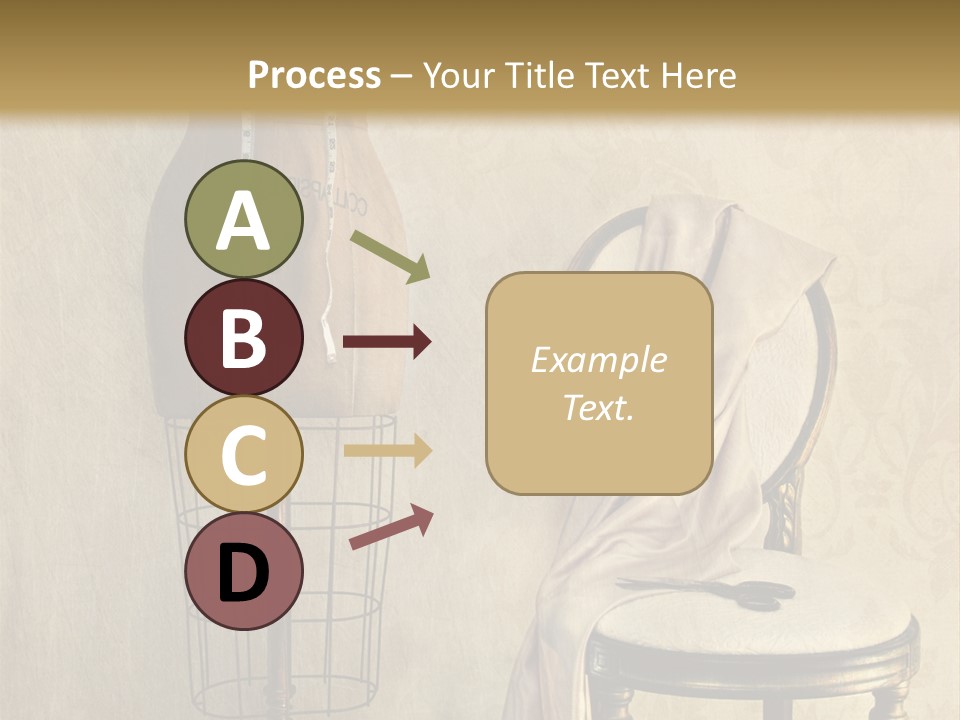 Process – Your Title Text Here

A

B

C

D

Example Text.